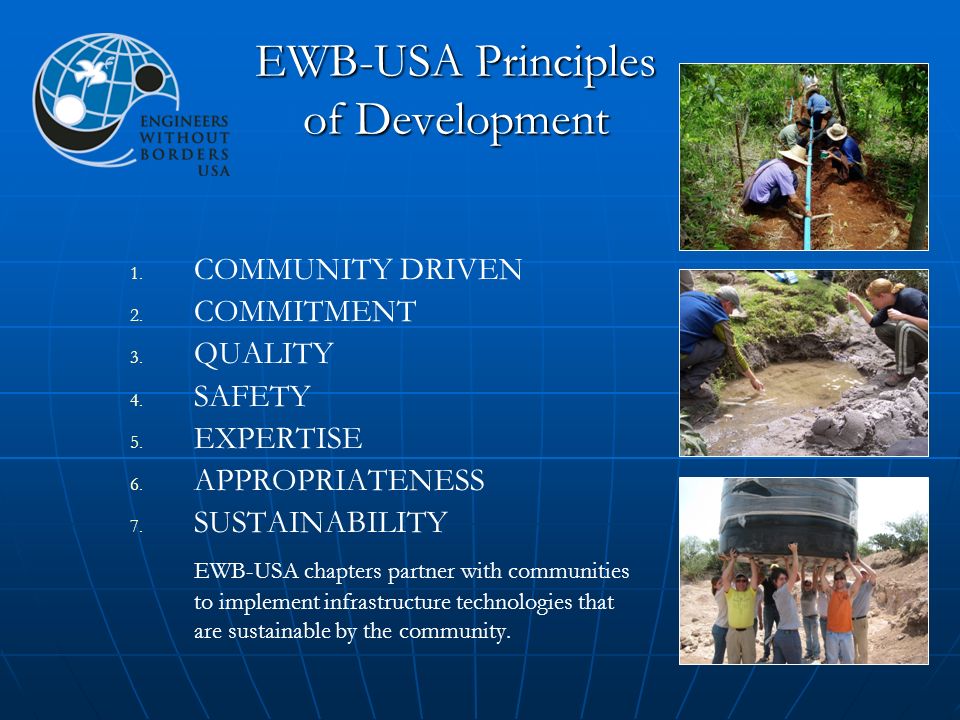 ENGINEERS WITHOUT BORDERS USA

EWB-USA Principles of Development

1. COMMUNITY DRIVEN
2. COMMITMENT
3. QUALITY
4. SAFETY
5. EXPERTISE
6. APPROPRIATENESS
7. SUSTAINABILITY

EWB-USA chapters partner with communities to implement infrastructure technologies that are sustainable by the community.